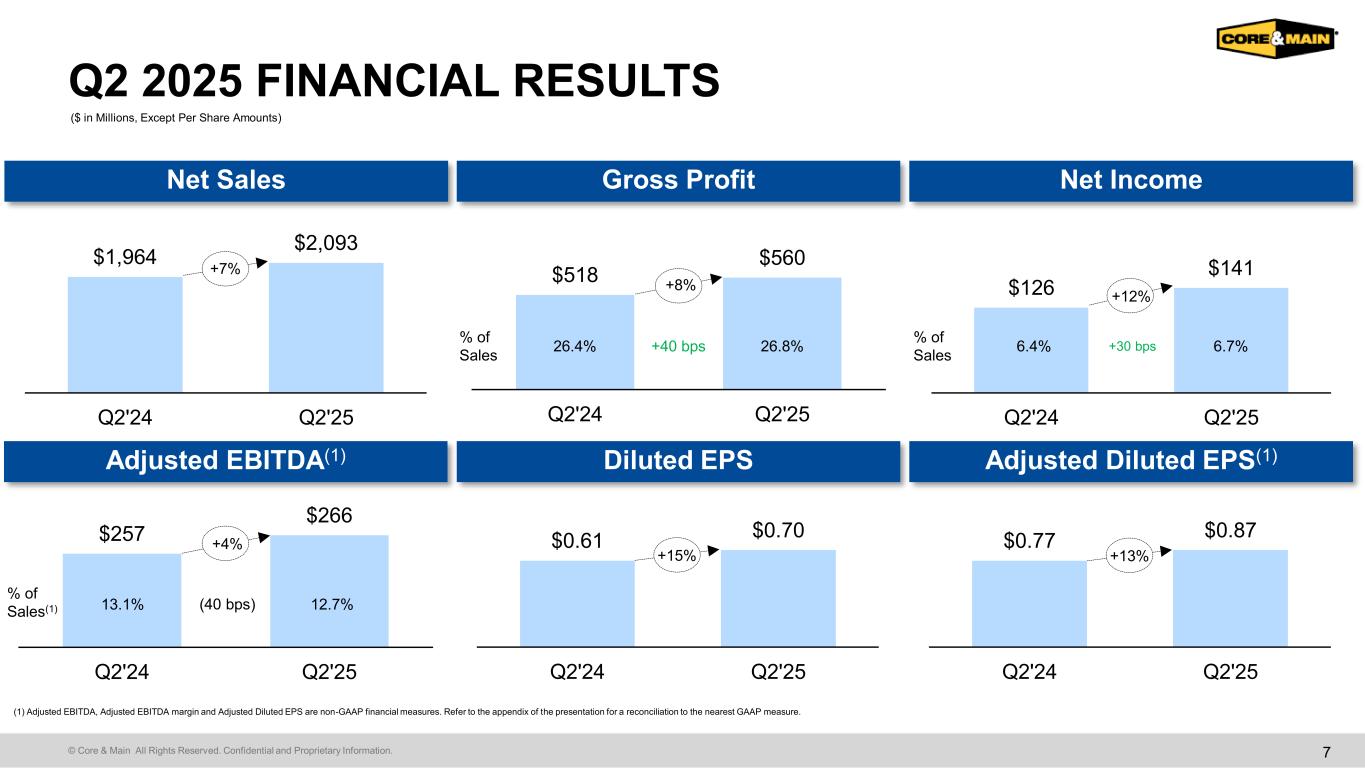 CORE&MAIN

Q2 2025 FINANCIAL RESULTS

($ in Millions, Except Per Share Amounts)

Net Sales

$1,964 +7% $2,093

Q2'24 Q2'25

Gross Profit

$518 +8% $560

% of Sales 26.4% +40 bps 26.8%

Q2'24 Q2'25

Net Income

$126 +12% $141

% of Sales 6.4% +30 bps 6.7%

Q2'24 Q2'25

Adjusted EBITDA$^{(1)}$

$257 +4% $266

% of Sales$^{(1)}$ 13.1% (40 bps) 12.7%

Q2'24 Q2'25

Diluted EPS

$0.61 +15% $0.70

Q2'24 Q2'25

Adjusted Diluted EPS$^{(1)}$

$0.77 +13% $0.87

Q2'24 Q2'25

(1) Adjusted EBITDA, Adjusted EBITDA margin and Adjusted Diluted EPS are non-GAAP financial measures. Refer to the appendix of the presentation for a reconciliation to the nearest GAAP measure.

© Core & Main All Rights Reserved. Confidential and Proprietary Information.

7